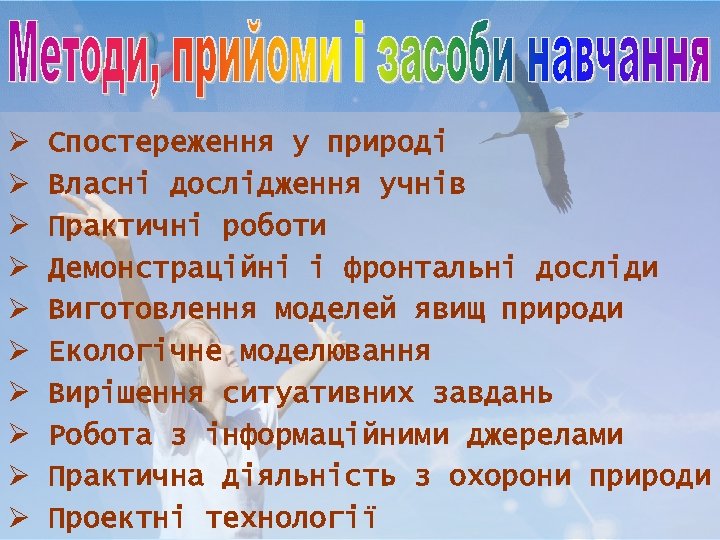 Методи, прийоми і засоби навчання

➢ Спостереження у природі
➢ Власні дослідження учнів
➢ Практичні роботи
➢ Демонстраційні і фронтальні досліди
➢ Виготовлення моделей явищ природи
➢ Екологічне моделювання
➢ Вирішення ситуативних завдань
➢ Робота з інформаційними джерелами
➢ Практична діяльність з охорони природи
➢ Проектні технології